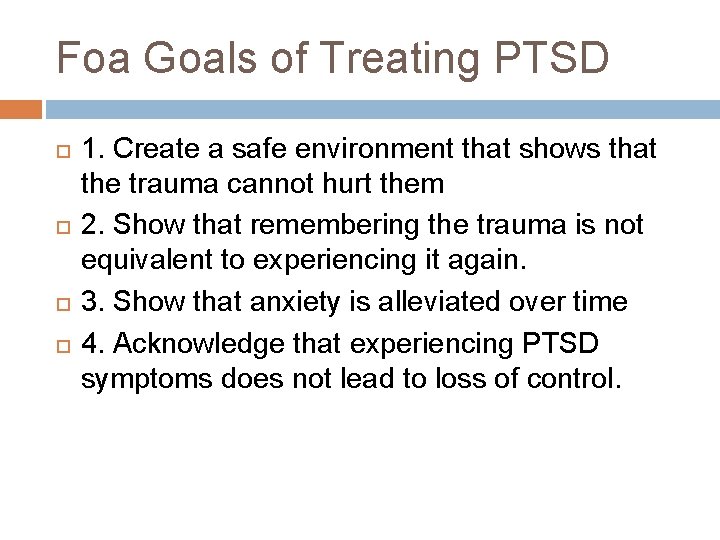 Foa Goals of Treating PTSD

1. Create a safe environment that shows that the trauma cannot hurt them

2. Show that remembering the trauma is not equivalent to experiencing it again.

3. Show that anxiety is alleviated over time

4. Acknowledge that experiencing PTSD symptoms does not lead to loss of control.